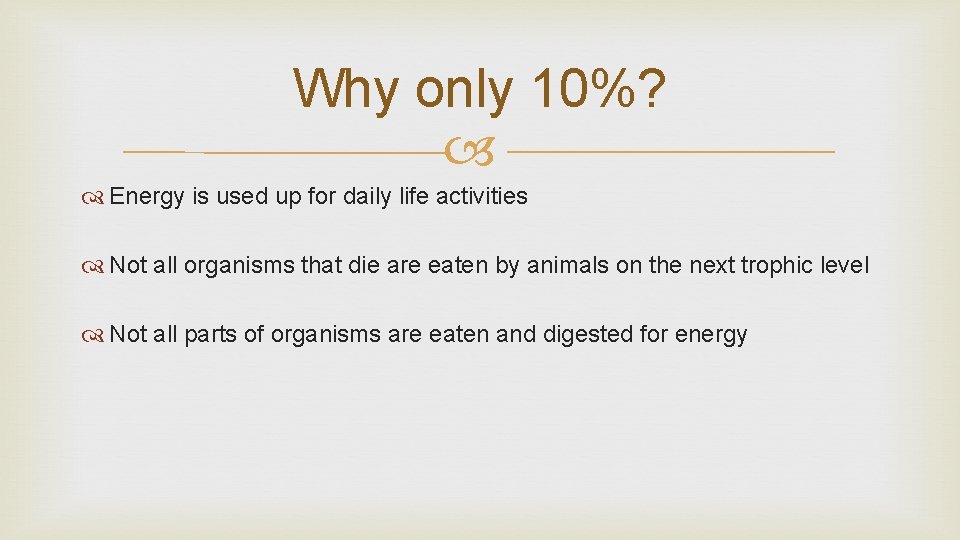 Why only 10%?

Energy is used up for daily life activities

Not all organisms that die are eaten by animals on the next trophic level

Not all parts of organisms are eaten and digested for energy